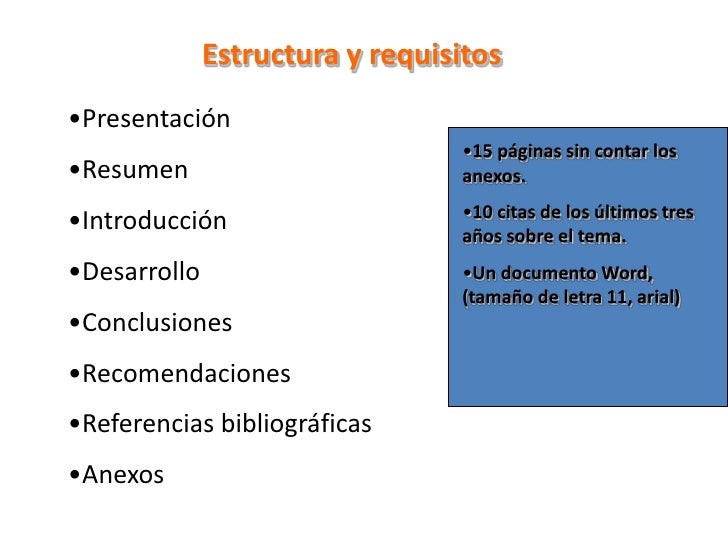 Estructura y requisitos

•Presentación

•Resumen

•Introducción

•Desarrollo

•Conclusiones

•Recomendaciones

•Referencias bibliográficas

•Anexos

•15 páginas sin contar los anexos.

•10 citas de los últimos tres años sobre el tema.

•Un documento Word, (tamaño de letra 11, arial)